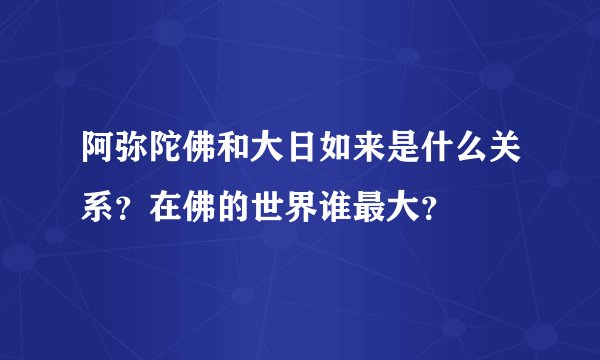 阿弥陀佛和大日如来是什么关系？在佛的世界谁最大？